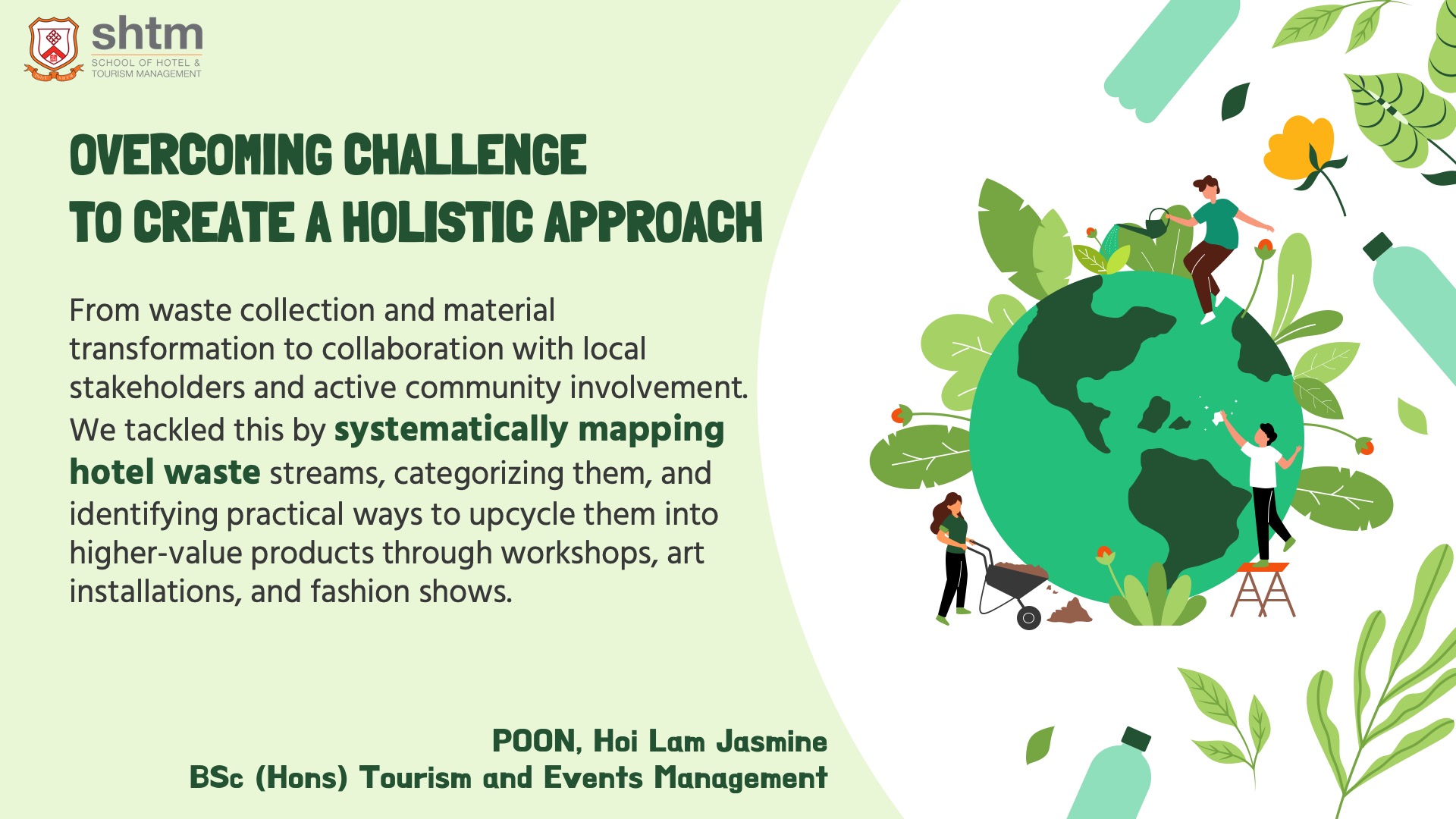 shtm
SCHOOL OF HOTEL & TOURISM MANAGEMENT

OVERCOMING CHALLENGE TO CREATE A HOLISTIC APPROACH

From waste collection and material transformation to collaboration with local stakeholders and active community involvement. We tackled this by systematically mapping hotel waste streams, categorizing them, and identifying practical ways to upcycle them into higher-value products through workshops, art installations, and fashion shows.

POON, Hoi Lam Jasmine
BSc (Hons) Tourism and Events Management